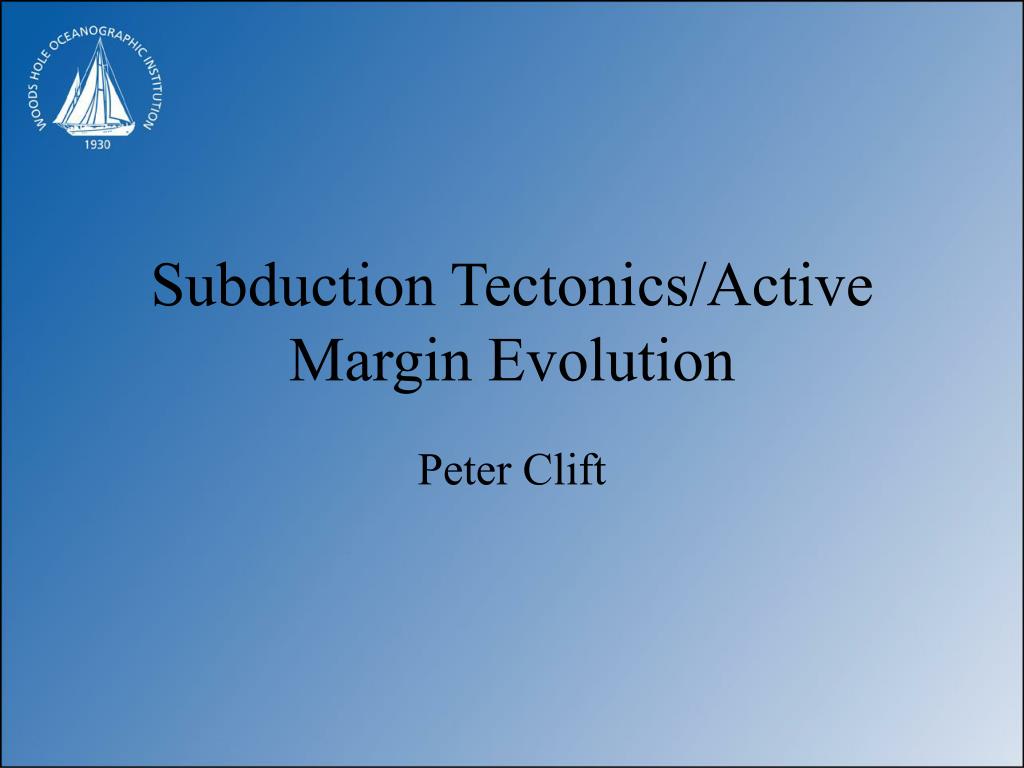 WOODS HOLE OCEANOGRAPHIC INSTITUTION
1930

Subduction Tectonics/Active Margin Evolution

Peter Clift